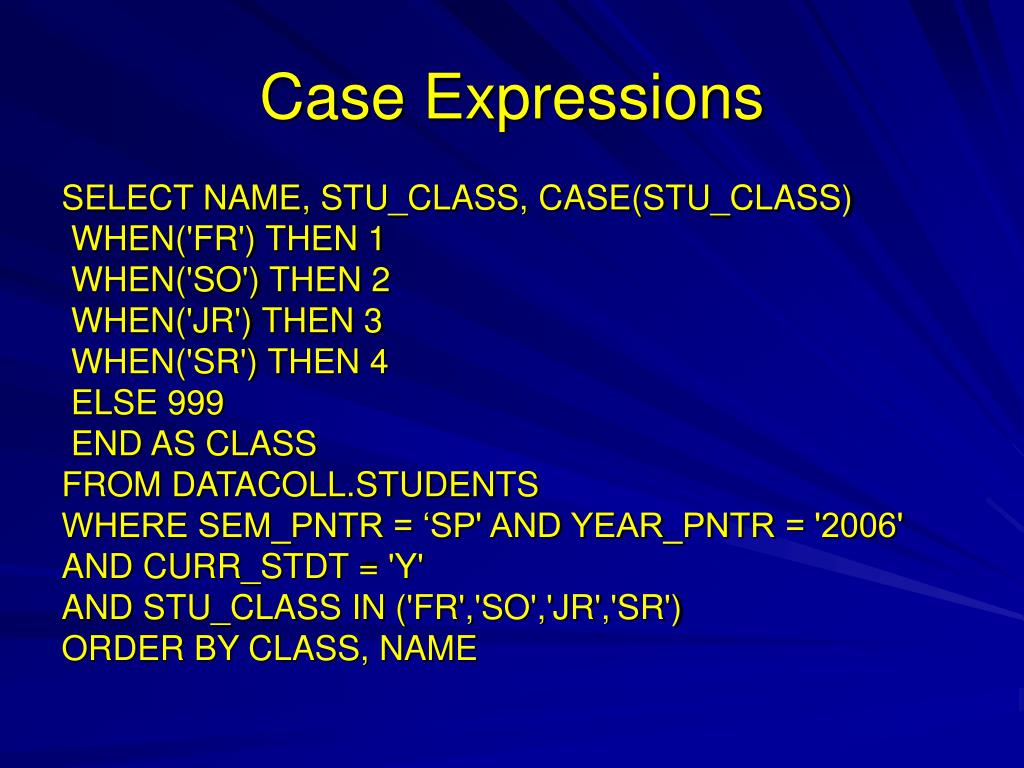 Case Expressions

SELECT NAME, STU_CLASS, CASE(STU_CLASS)
WHEN('FR') THEN 1
WHEN('SO') THEN 2
WHEN('JR') THEN 3
WHEN('SR') THEN 4
ELSE 999
END AS CLASS
FROM DATACOLL.STUDENTS
WHERE SEM_PNTR = ‘SP' AND YEAR_PNTR = '2006'
AND CURR_STDT = 'Y'
AND STU_CLASS IN ('FR','SO','JR','SR')
ORDER BY CLASS, NAME